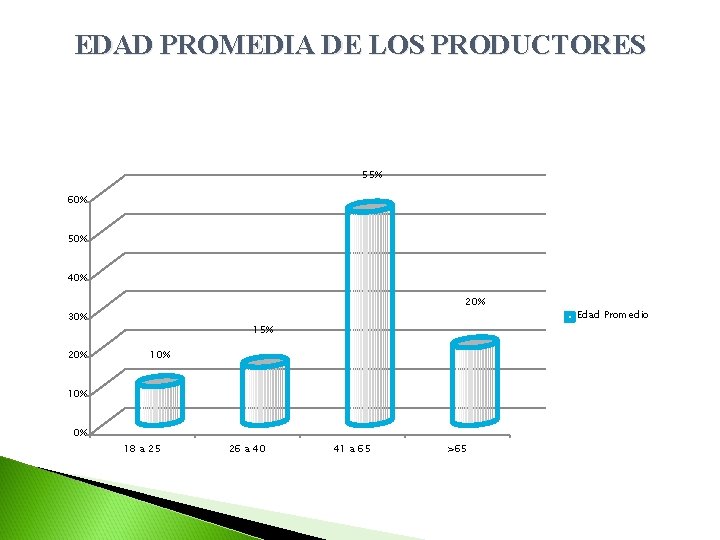 EDAD PROMEDIA DE LOS PRODUCTORES

60%
50%
40%
30%
20%
10%
0%

10%
15%
55%
20%

18 a 25
26 a 40
41 a 65
>65

Edad Promedio